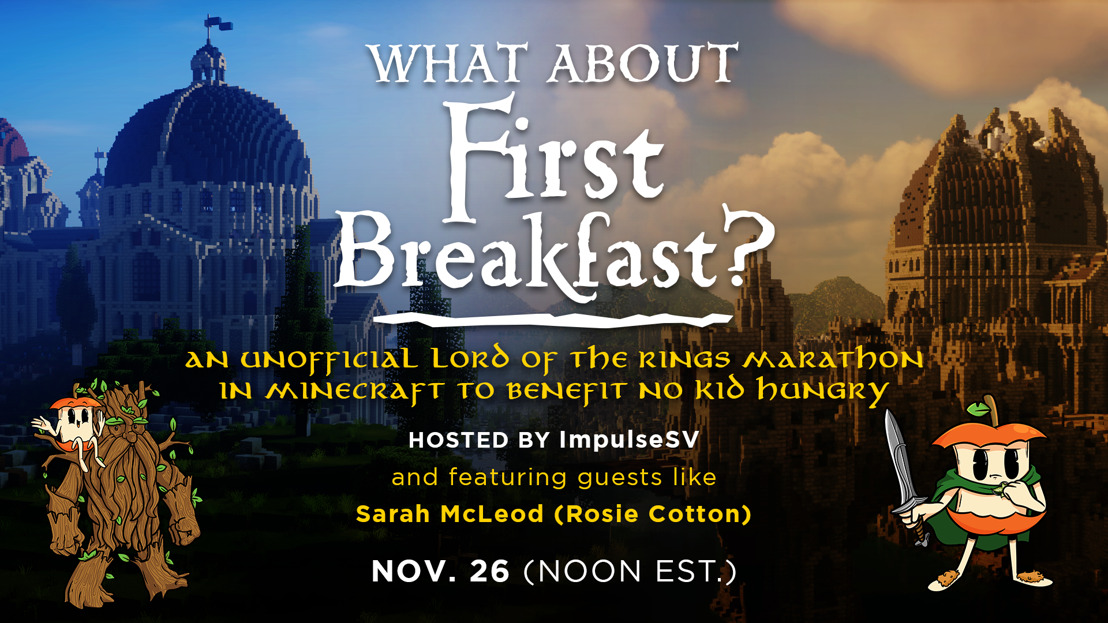 WHAT ABOUT First Breakfast?

AN UNOFFICIAL LORD OF THE RINGS MARATHON IN MINECRAFT TO BENEFIT NO KID HUNGRY

HOSTED BY ImpulseSV

and featuring guests like

Sarah McLeod (Rosie Cotton)

NOV. 26 (NOON EST.)